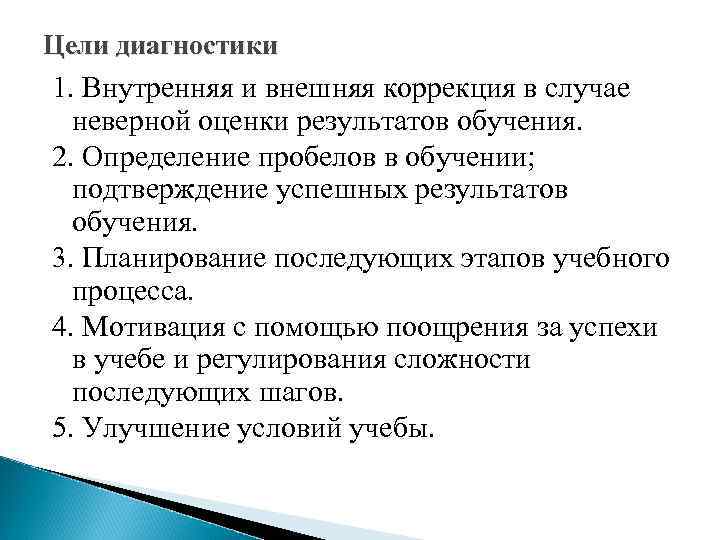 Цели диагностики

1. Внутренняя и внешняя коррекция в случае неверной оценки результатов обучения.

2. Определение пробелов в обучении; подтверждение успешных результатов обучения.

3. Планирование последующих этапов учебного процесса.

4. Мотивация с помощью поощрения за успехи в учебе и регулирования сложности последующих шагов.

5. Улучшение условий учебы.